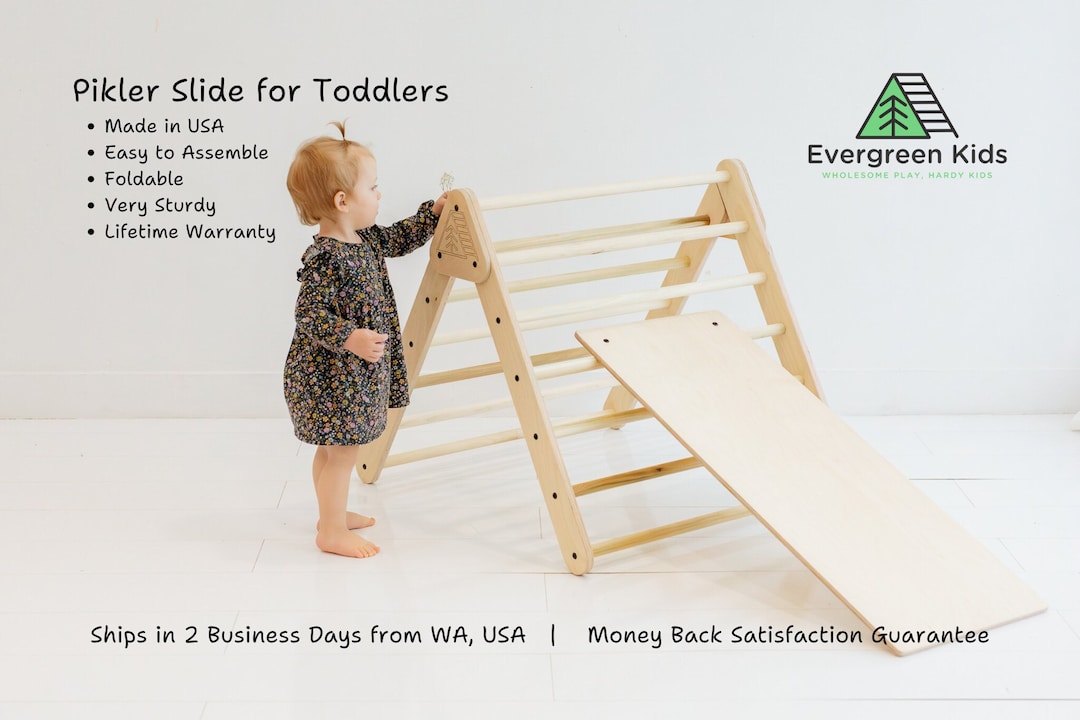 Pikler Slide for Toddlers
• Made in USA
• Easy to Assemble
• Foldable
• Very Sturdy
• Lifetime Warranty

Evergreen Kids
WHOLESOME PLAY, HARDY KIDS

Ships in 2 Business Days from WA, USA | Money Back Satisfaction Guarantee